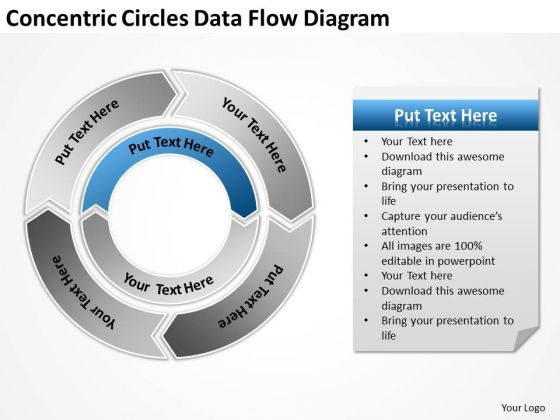 Concentric Circles Data Flow Diagram

Put Text Here

Your Text Here

Put Text Here

Your Text Here

Put Text Here

Your Text Here

Put Text Here

- Your Text here
- Download this awesome diagram
- Bring your presentation to life
- Capture your audience's attention
- All images are 100% editable in powerpoint
- Your Text here
- Download this awesome diagram
- Bring your presentation to life

Your Logo